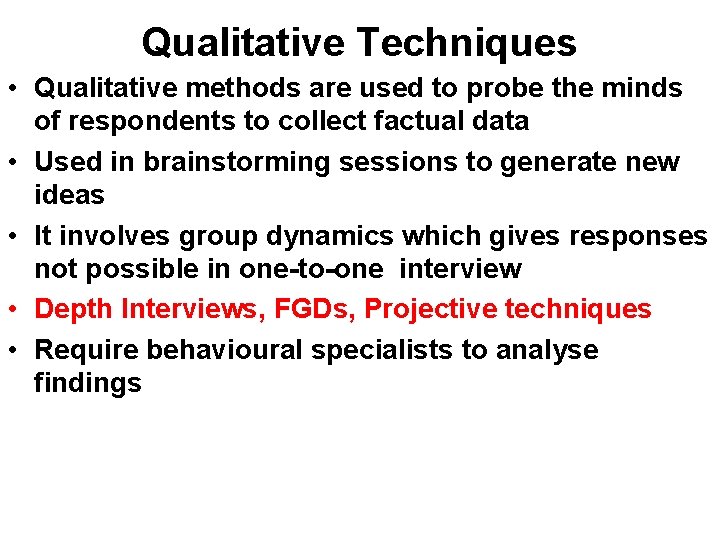 Qualitative Techniques

• Qualitative methods are used to probe the minds of respondents to collect factual data
• Used in brainstorming sessions to generate new ideas
• It involves group dynamics which gives responses not possible in one-to-one interview
• Depth Interviews, FGDs, Projective techniques
• Require behavioural specialists to analyse findings